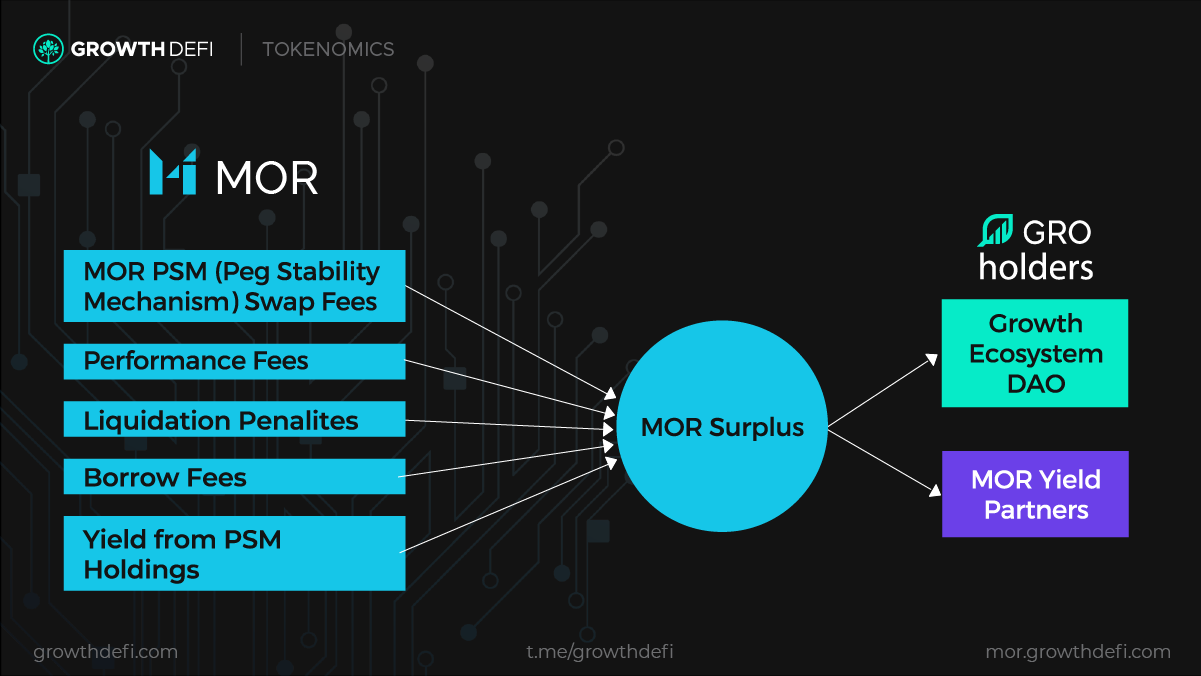 GROWTH DEFI | TOKENOMICS

MOR

MOR PSM (Peg Stability Mechanism) Swap Fees

Performance Fees

Liquidation Penalites

Borrow Fees

Yield from PSM Holdings

MOR Surplus

GRO holders

Growth Ecosystem DAO

MOR Yield Partners

growthdefi.com

t.me/growthdefi

mor.growthdefi.com